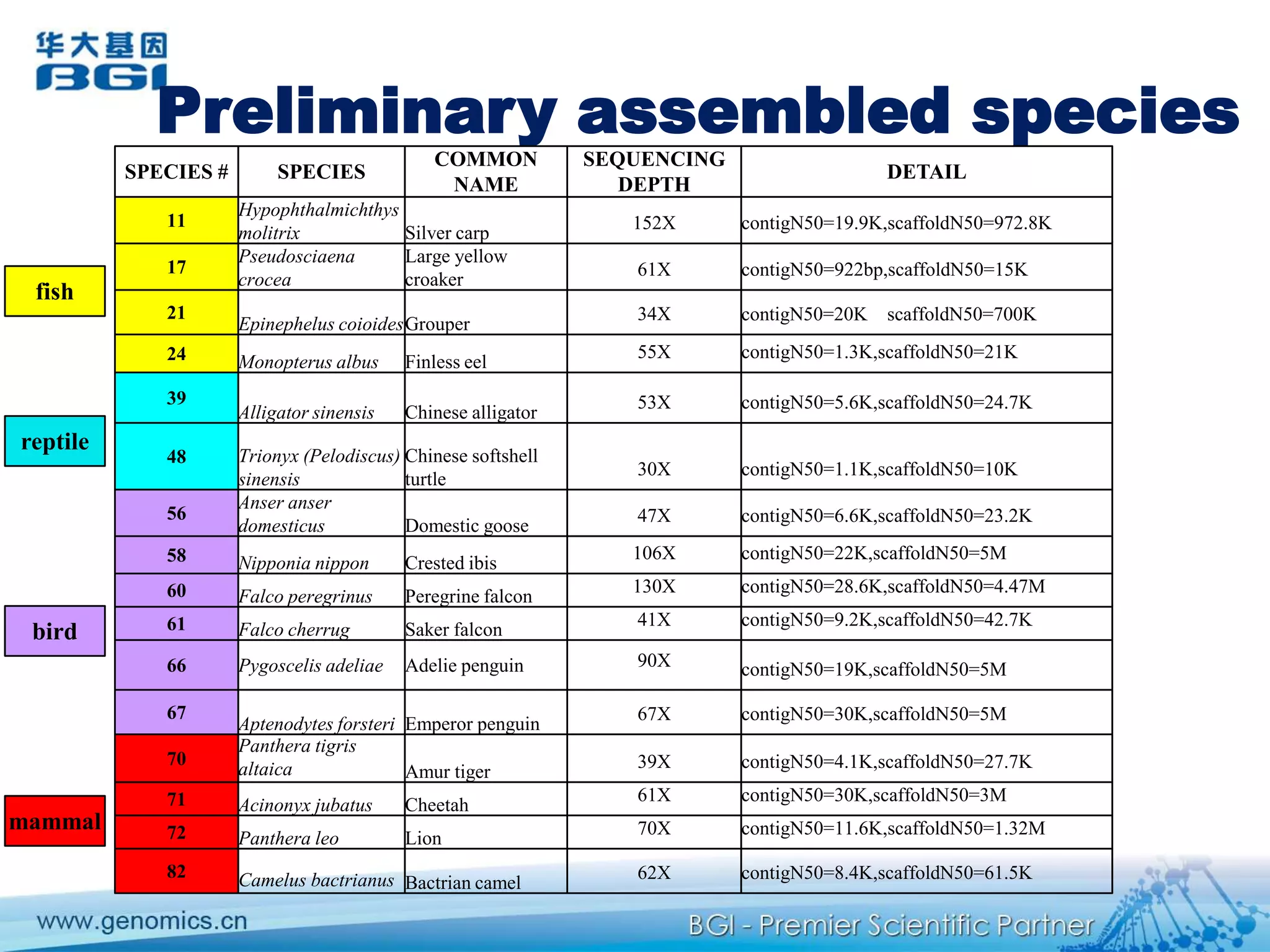 华大基因
BGI

Preliminary assembled species

fish

reptile

bird

mammal

| SPECIES # | SPECIES | COMMON NAME | SEQUENCING DEPTH | DETAIL |
|---|---|---|---|---|
| 11 | Hypophthalmichthys molitrix | Silver carp | 152X | contigN50=19.9K,scaffoldN50=972.8K |
| 17 | Pseudosciaena crocea | Large yellow croaker | 61X | contigN50=922bp,scaffoldN50=15K |
| 21 | Epinephelus coioides | Grouper | 34X | contigN50=20K scaffoldN50=700K |
| 24 | Monopterus albus | Finless eel | 55X | contigN50=1.3K,scaffoldN50=21K |
| 39 | Alligator sinensis | Chinese alligator | 53X | contigN50=5.6K,scaffoldN50=24.7K |
| 48 | Trionyx (Pelodiscus) sinensis | Chinese softshell turtle | 30X | contigN50=1.1K,scaffoldN50=10K |
| 56 | Anser anser domesticus | Domestic goose | 47X | contigN50=6.6K,scaffoldN50=23.2K |
| 58 | Nipponia nippon | Crested ibis | 106X | contigN50=22K,scaffoldN50=5M |
| 60 | Falco peregrinus | Peregrine falcon | 130X | contigN50=28.6K,scaffoldN50=4.47M |
| 61 | Falco cherrug | Saker falcon | 41X | contigN50=9.2K,scaffoldN50=42.7K |
| 66 | Pygoscelis adeliae | Adelie penguin | 90X | contigN50=19K,scaffoldN50=5M |
| 67 | Aptenodytes forsteri | Emperor penguin | 67X | contigN50=30K,scaffoldN50=5M |
| 70 | Panthera tigris altaica | Amur tiger | 39X | contigN50=4.1K,scaffoldN50=27.7K |
| 71 | Acinonyx jubatus | Cheetah | 61X | contigN50=30K,scaffoldN50=3M |
| 72 | Panthera leo | Lion | 70X | contigN50=11.6K,scaffoldN50=1.32M |
| 82 | Camelus bactrianus | Bactrian camel | 62X | contigN50=8.4K,scaffoldN50=61.5K |

www.genomics.cn

BGI - Premier Scientific Partner